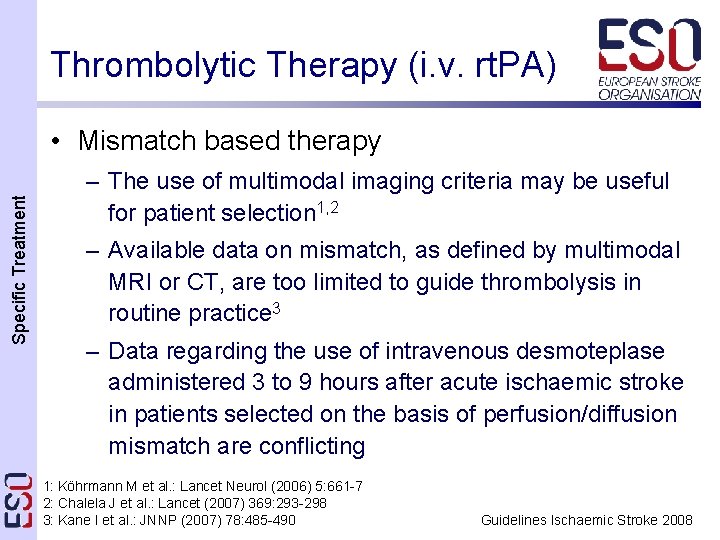 Thrombolytic Therapy (i.v. rtPA)

ESO
EUROPEAN STROKE ORGANISATION

Specific Treatment

• Mismatch based therapy
– The use of multimodal imaging criteria may be useful for patient selection$^{1,2}$
– Available data on mismatch, as defined by multimodal MRI or CT, are too limited to guide thrombolysis in routine practice$^{3}$
– Data regarding the use of intravenous desmoteplase administered 3 to 9 hours after acute ischaemic stroke in patients selected on the basis of perfusion/diffusion mismatch are conflicting

ESO

1: Köhrmann M et al.: Lancet Neurol (2006) 5:661-7
2: Chalela J et al.: Lancet (2007) 369:293-298
3: Kane I et al.: JNNP (2007) 78:485-490

Guidelines Ischaemic Stroke 2008